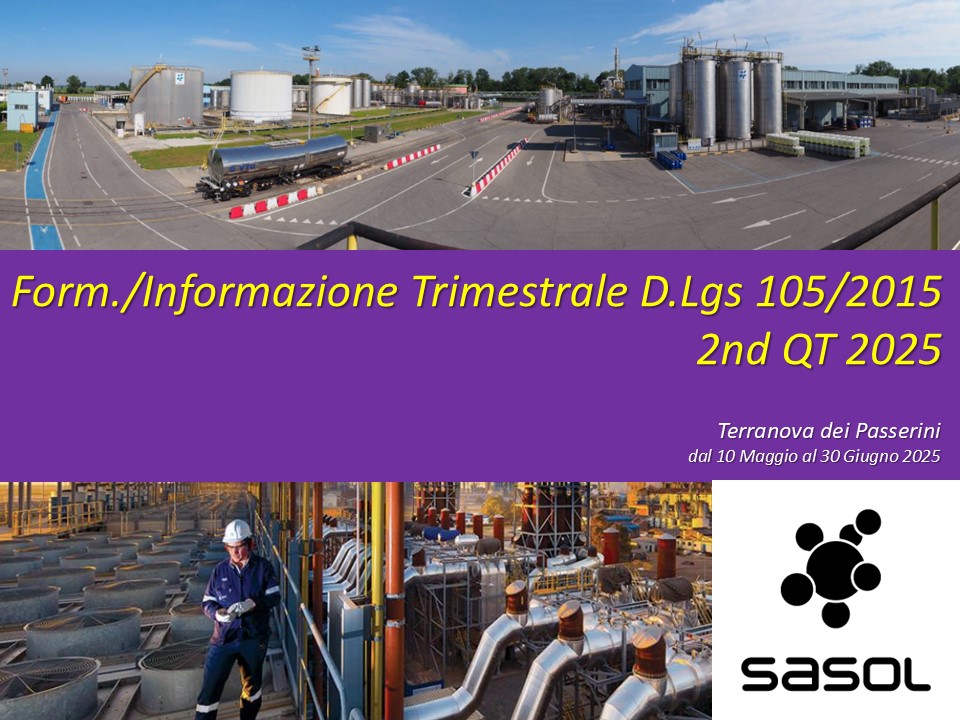 Form./Informazione Trimestrale D.Lgs 105/2015
2nd QT 2025

Terranova dei Passerini
dal 10 Maggio al 30 Giugno 2025

sasol